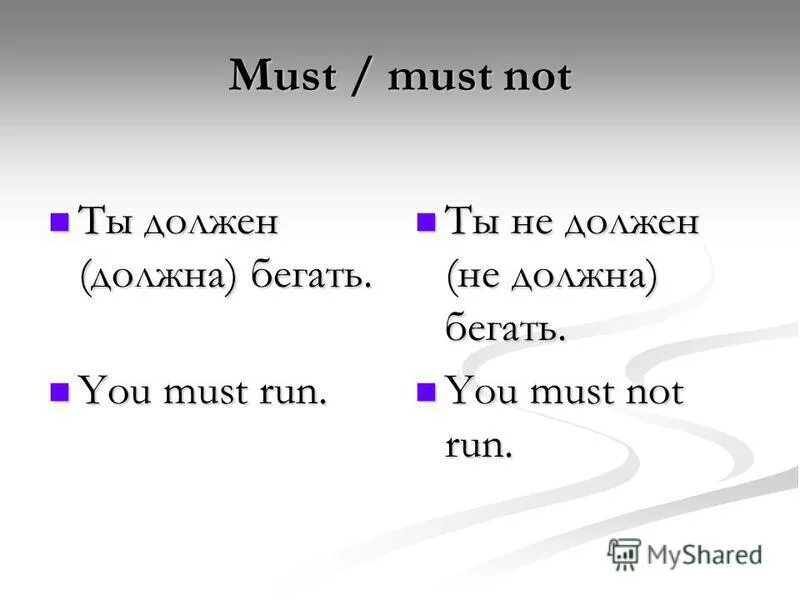 Must / must not

Ты должен (должна) бегать.

You must run.

Ты не должен (не должна) бегать.

You must not run.

MyShared